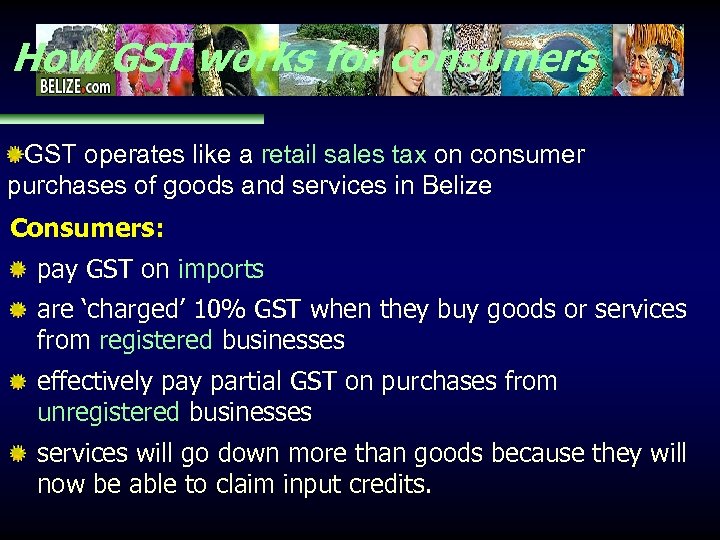 How GST works for consumers

BELIZE.com

GST operates like a retail sales tax on consumer purchases of goods and services in Belize

Consumers:

pay GST on imports

are ‘charged’ 10% GST when they buy goods or services from registered businesses

effectively pay partial GST on purchases from unregistered businesses

services will go down more than goods because they will now be able to claim input credits.